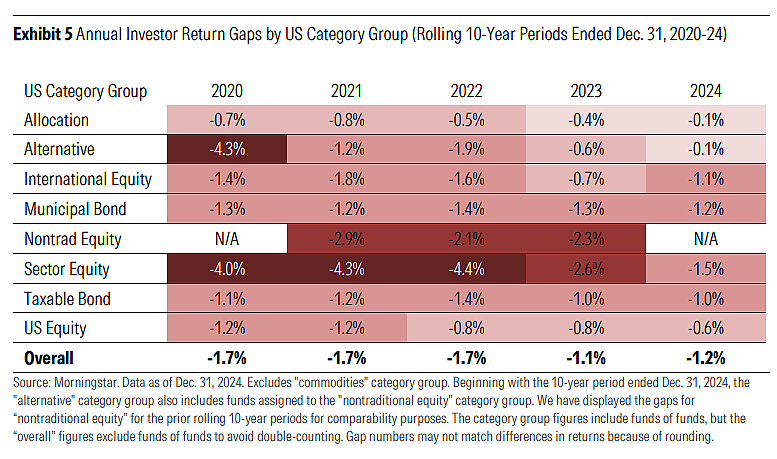 **Exhibit 5** Annual Investor Return Gaps by US Category Group (Rolling 10-Year Periods Ended Dec. 31, 2020-24)

| US Category Group | 2020 | 2021 | 2022 | 2023 | 2024 |
|---|---|---|---|---|---|
| Allocation | -0.7% | -0.8% | -0.5% | -0.4% | -0.1% |
| Alternative | -4.3% | -1.2% | -1.9% | -0.6% | -0.1% |
| International Equity | -1.4% | -1.8% | -1.6% | -0.7% | -1.1% |
| Municipal Bond | -1.3% | -1.2% | -1.4% | -1.3% | -1.2% |
| Nontrad Equity | N/A | -2.9% | -2.1% | -2.3% | N/A |
| Sector Equity | -4.0% | -4.3% | -4.4% | -2.6% | -1.5% |
| Taxable Bond | -1.1% | -1.2% | -1.4% | -1.0% | -1.0% |
| US Equity | -1.2% | -1.2% | -0.8% | -0.8% | -0.6% |
| **Overall** | **-1.7%** | **-1.7%** | **-1.7%** | **-1.1%** | **-1.2%** |

Source: Morningstar. Data as of Dec. 31, 2024. Excludes "commodities" category group. Beginning with the 10-year period ended Dec. 31, 2024, the "alternative" category group also includes funds assigned to the "nontraditional equity" category group. We have displayed the gaps for "nontraditional equity" for the prior rolling 10-year periods for comparability purposes. The category group figures include funds of funds, but the "overall" figures exclude funds of funds to avoid double-counting. Gap numbers may not match differences in returns because of rounding.